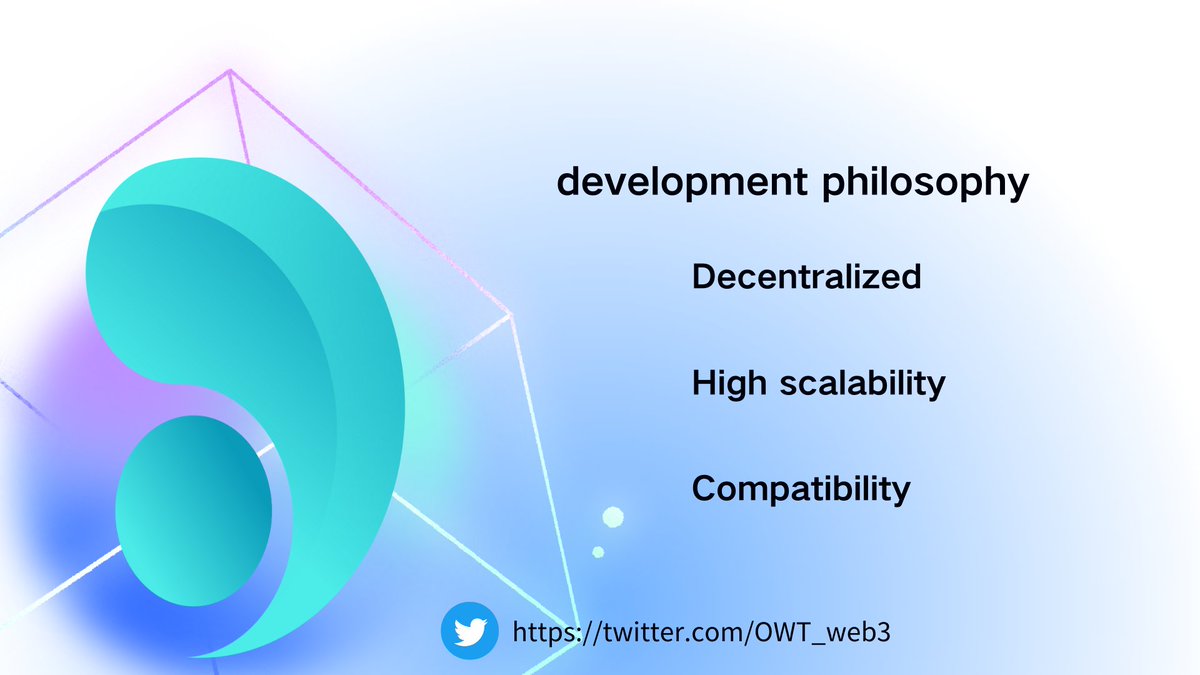 development philosophy

Decentralized

High scalability

Compatibility

https://twitter.com/OWT_web3